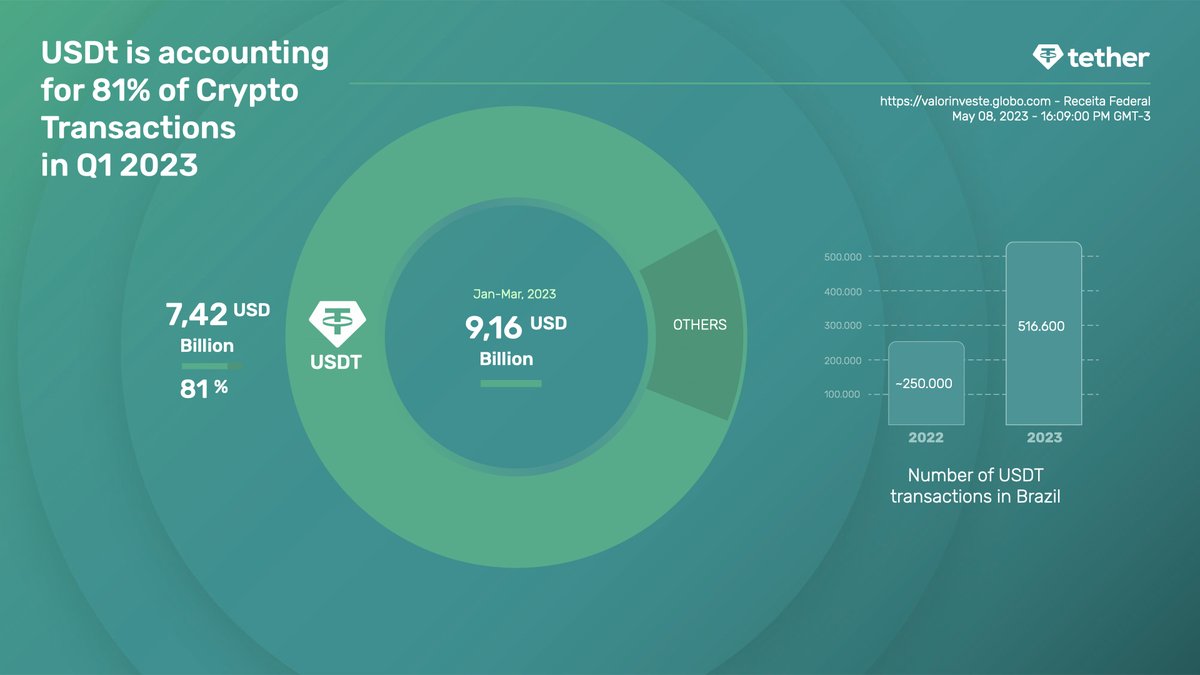 USDt is accounting for 81% of Crypto Transactions in Q1 2023

tether

https://valorinveste.globo.com - Receita Federal
May 08, 2023 - 16:09:00 PM GMT-3

7,42 USD
Billion
81 %

USDT

Jan-Mar, 2023
9,16 USD
Billion

OTHERS

500.000
400.000
300.000
200.000
100.000

~250.000
516.600

2022
2023

Number of USDT transactions in Brazil